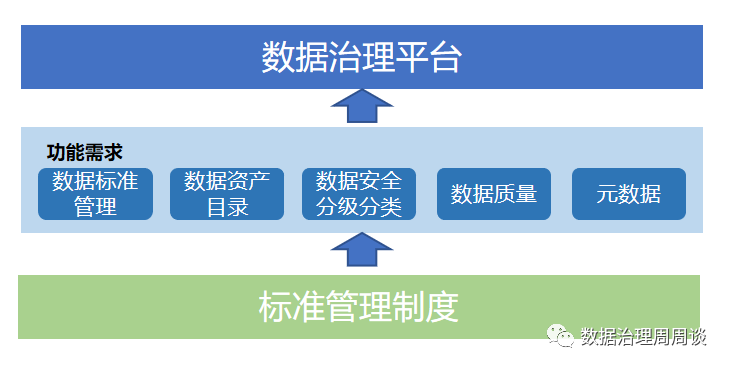 数据治理平台

功能需求

数据标准管理

数据资产目录

数据安全分级分类

数据质量

元数据

标准管理制度

数据治理周周谈